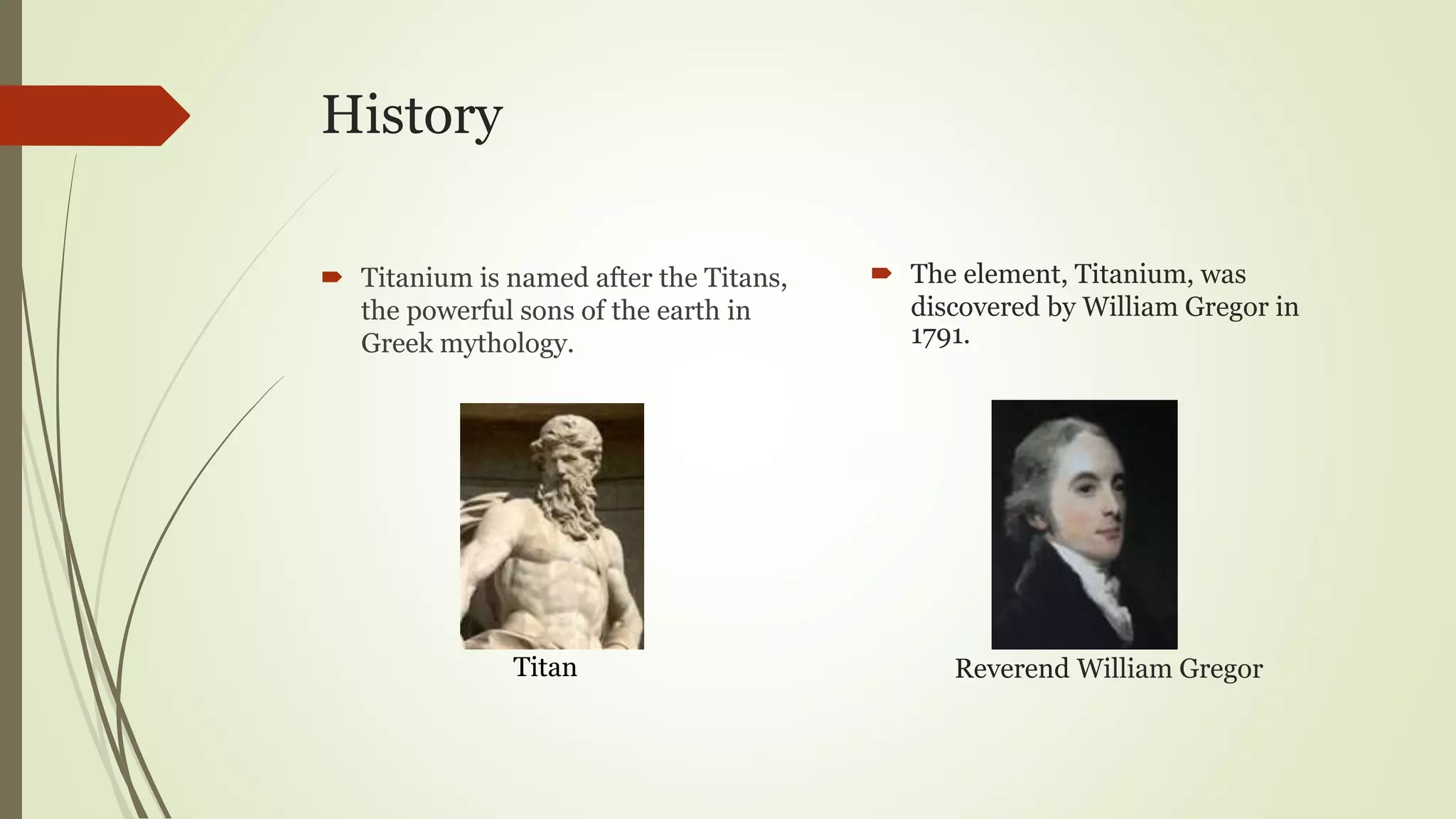 History

Titanium is named after the Titans, the powerful sons of the earth in Greek mythology.

Titan

The element, Titanium, was discovered by William Gregor in 1791.

Reverend William Gregor